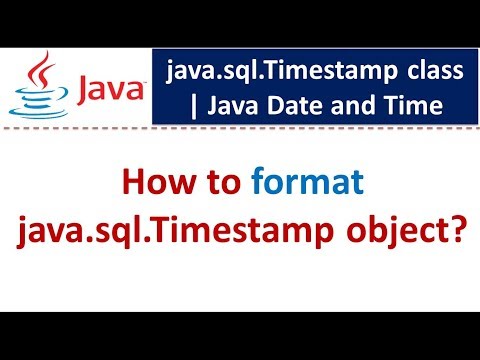 Java

java.sql.Timestamp class | Java Date and Time

How to format java.sql.Timestamp object?